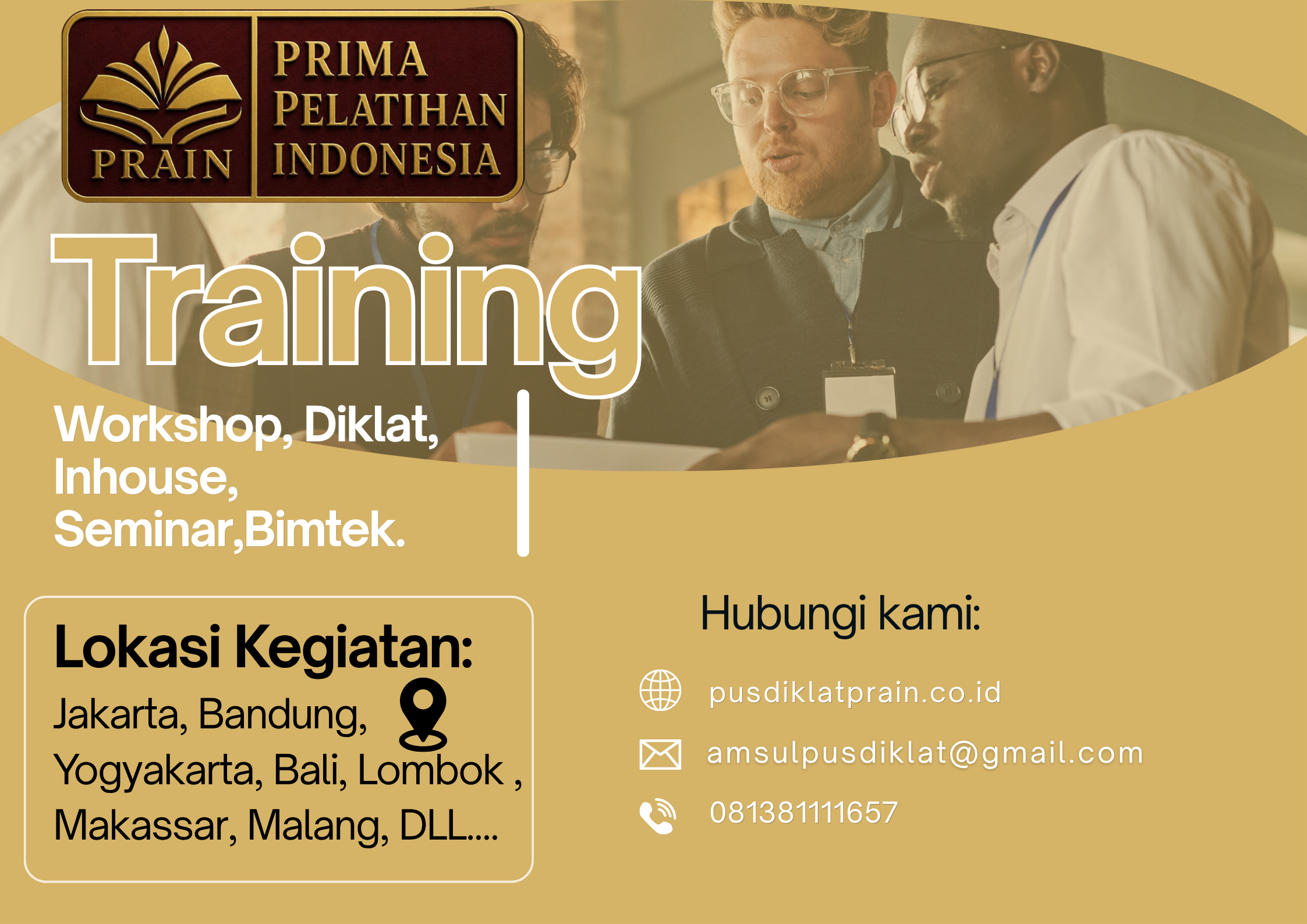 PRAIN
PRIMA PELATIHAN INDONESIA

Training

Workshop, Diklat, Inhouse, Seminar,Bimtek.

Lokasi Kegiatan:
Jakarta, Bandung, Yogyakarta, Bali, Lombok , Makassar, Malang, DLL....

Hubungi kami:
pusdiklatprain.co.id
amsulpusdiklat@gmail.com
081381111657